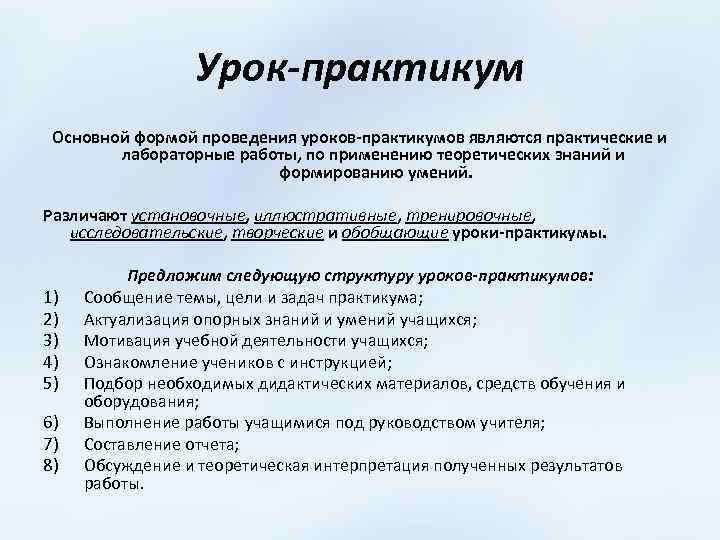 Урок-практикум

Основной формой проведения уроков-практикумов являются практические и лабораторные работы, по применению теоретических знаний и формированию умений.

Различают установочные, иллюстративные, тренировочные, исследовательские, творческие и обобщающие уроки-практикумы.

Предложим следующую структуру уроков-практикумов:
1) Сообщение темы, цели и задач практикума;
2) Актуализация опорных знаний и умений учащихся;
3) Мотивация учебной деятельности учащихся;
4) Ознакомление учеников с инструкцией;
5) Подбор необходимых дидактических материалов, средств обучения и оборудования;
6) Выполнение работы учащимися под руководством учителя;
7) Составление отчета;
8) Обсуждение и теоретическая интерпретация полученных результатов работы.